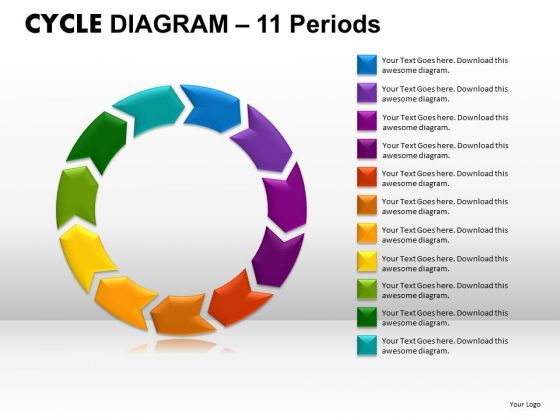 CYCLE DIAGRAM – 11 Periods

Your Text Goes here. Download this awesome diagram.

Your Text Goes here. Download this awesome diagram.

Your Text Goes here. Download this awesome diagram.

Your Text Goes here. Download this awesome diagram.

Your Text Goes here. Download this awesome diagram.

Your Text Goes here. Download this awesome diagram.

Your Text Goes here. Download this awesome diagram.

Your Text Goes here. Download this awesome diagram.

Your Text Goes here. Download this awesome diagram.

Your Text Goes here. Download this awesome diagram.

Your Text Goes here. Download this awesome diagram.

Your Logo